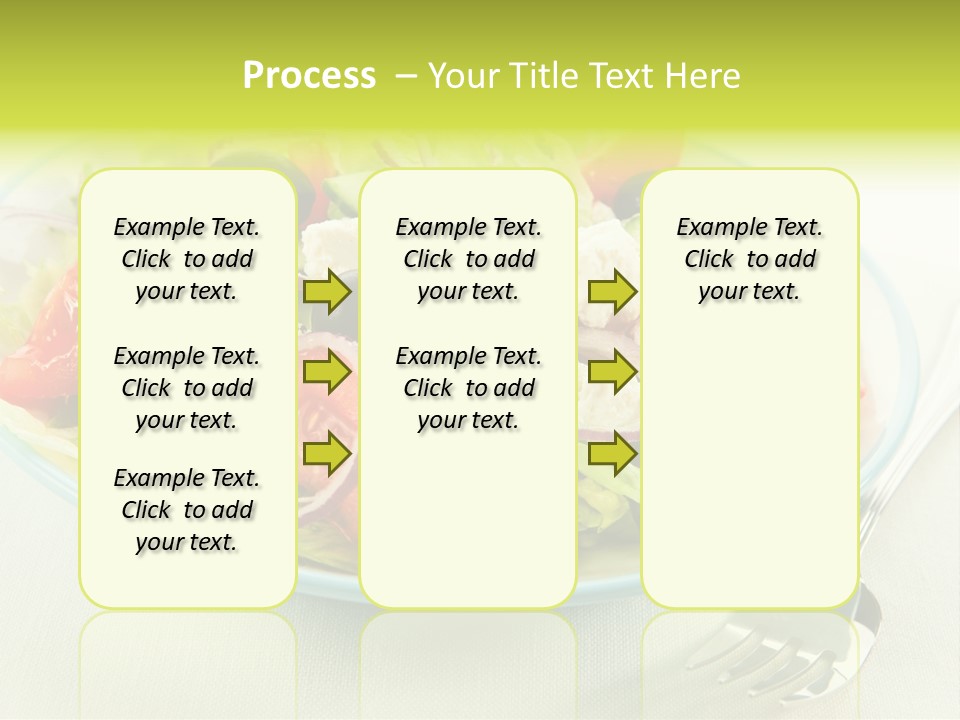 Process – Your Title Text Here

Example Text. Click to add your text.

Example Text. Click to add your text.

Example Text. Click to add your text.

Example Text. Click to add your text.

Example Text. Click to add your text.

Example Text. Click to add your text.